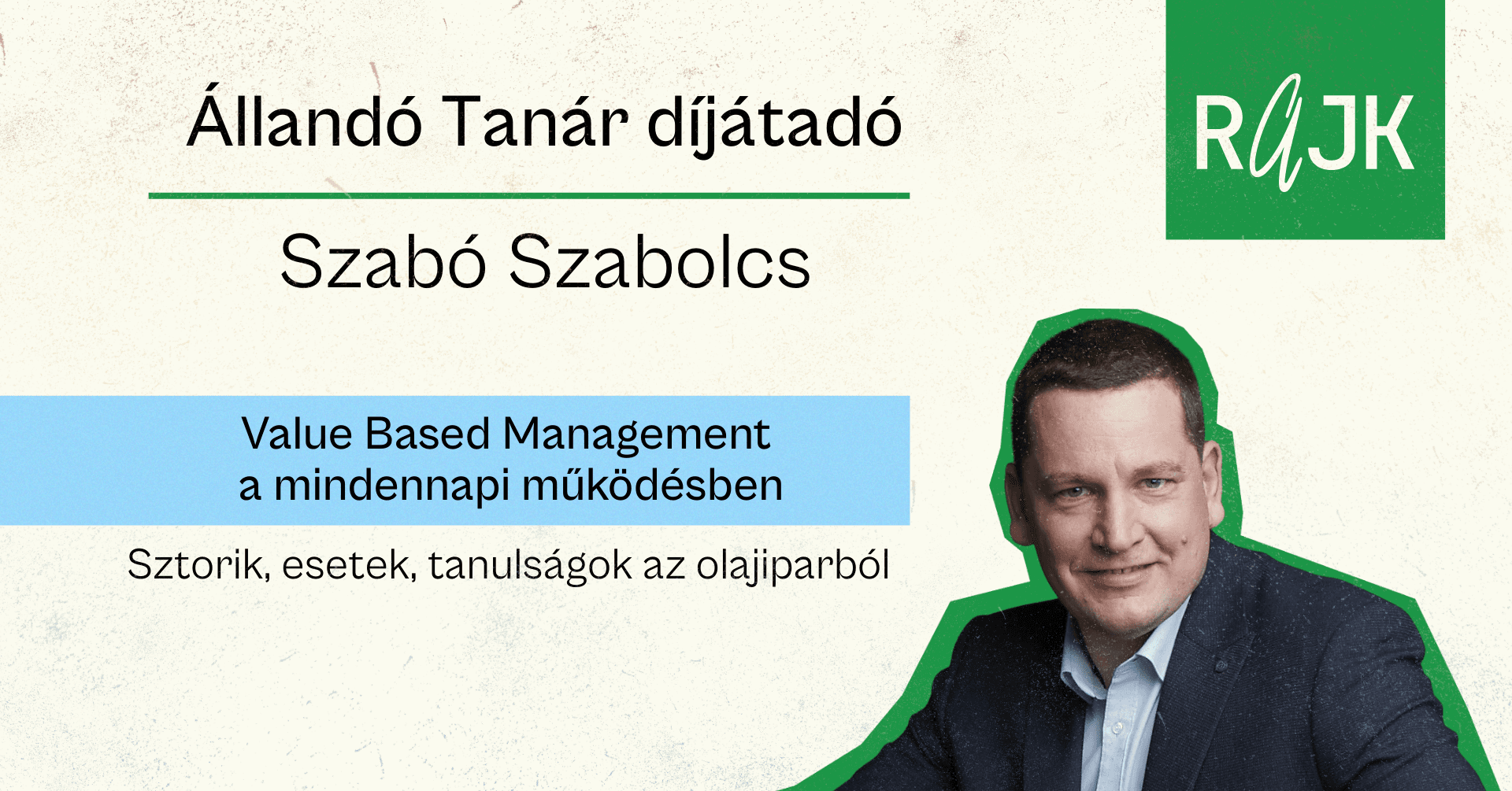 Állandó Tanár díjátadó

RaJK

Szabó Szabolcs

Value Based Management
a mindennapi működésben

Sztorik, esetek, tanulságok az olajiparból